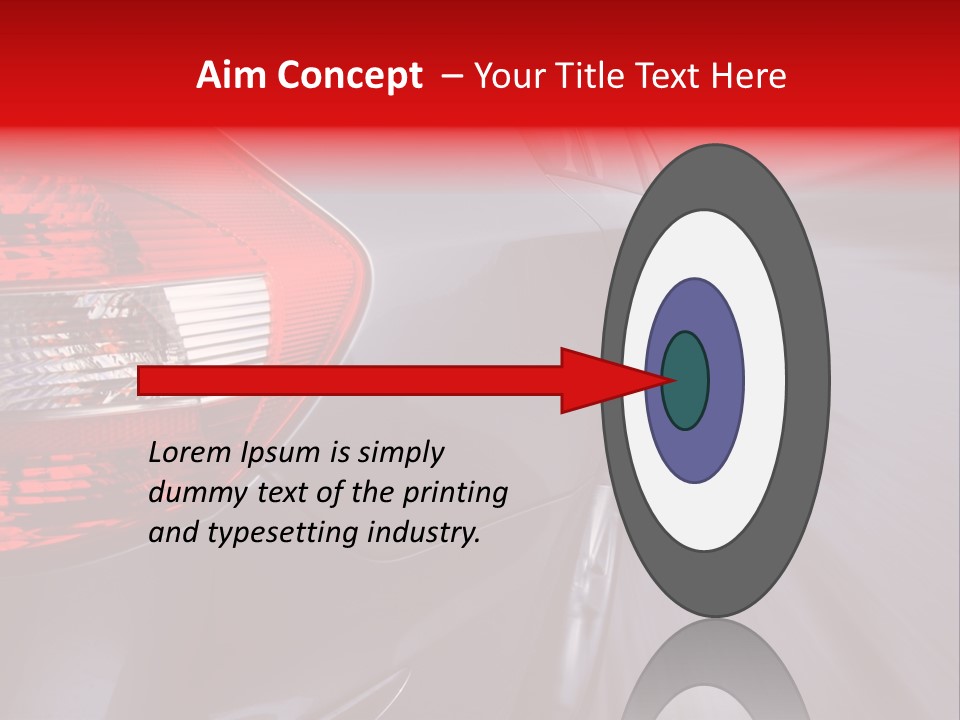 Aim Concept – Your Title Text Here

Lorem Ipsum is simply dummy text of the printing and typesetting industry.